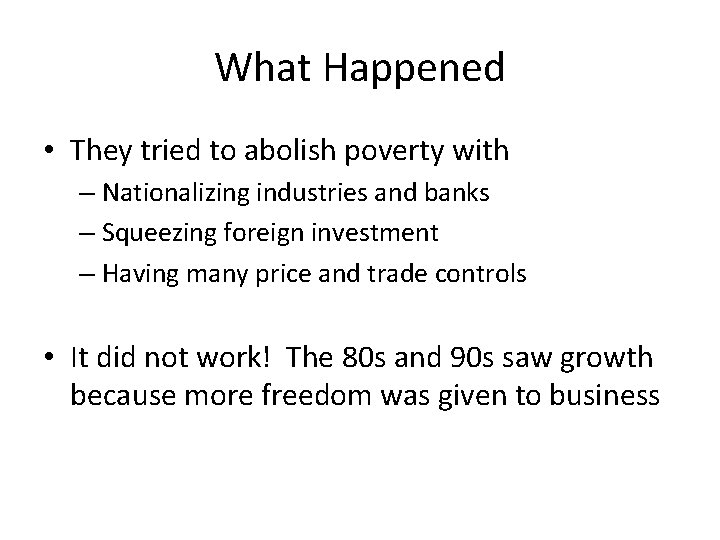 What Happened

• They tried to abolish poverty with
– Nationalizing industries and banks
– Squeezing foreign investment
– Having many price and trade controls

• It did not work! The 80s and 90s saw growth because more freedom was given to business